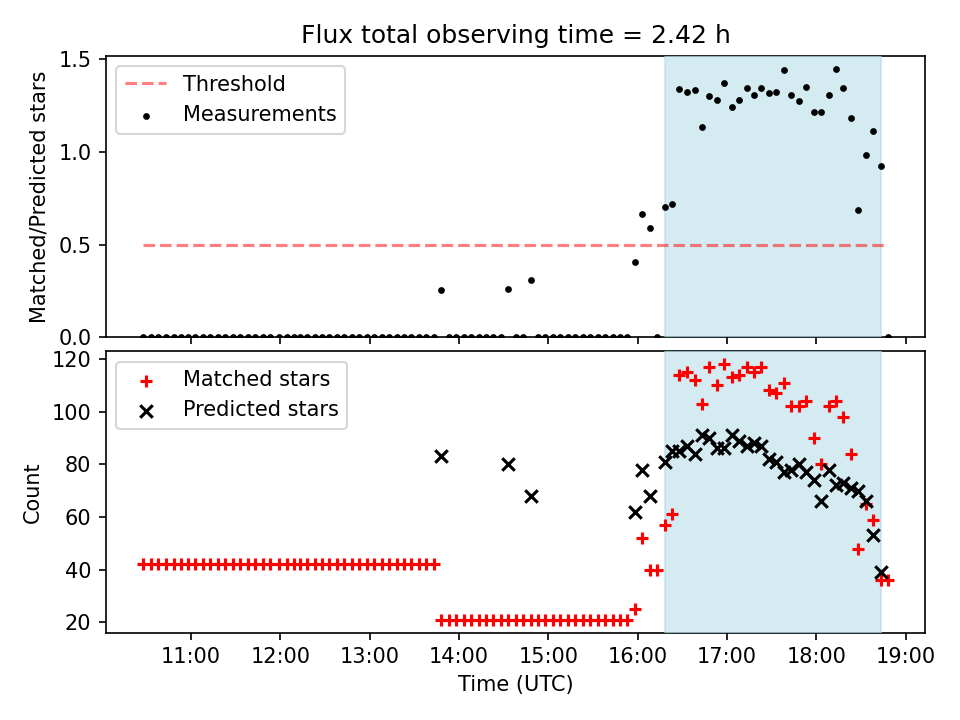 Flux total observing time = 2.42 h

Threshold
Measurements

Matched/Predicted stars

1.5
1.0
0.5
0.0

Matched stars
Predicted stars

Count

120
100
80
60
40
20

11:00
12:00
13:00
14:00
15:00
16:00
17:00
18:00
19:00

Time (UTC)